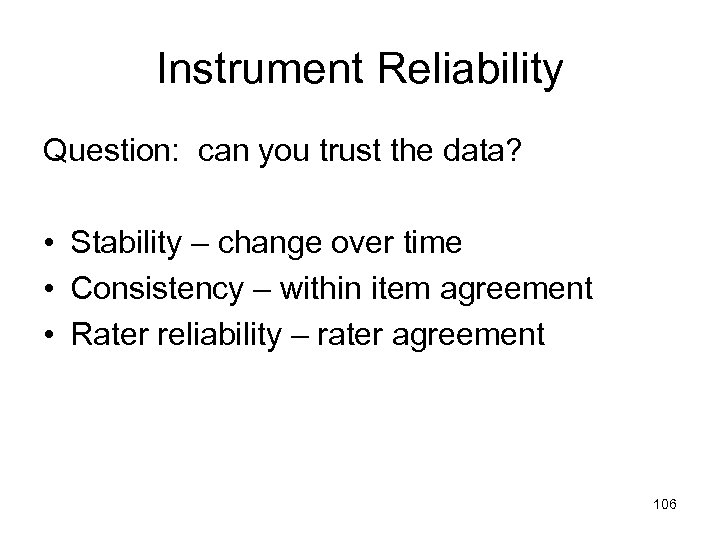 Instrument Reliability

Question:  can you trust the data?

• Stability – change over time
• Consistency – within item agreement
• Rater reliability – rater agreement

106